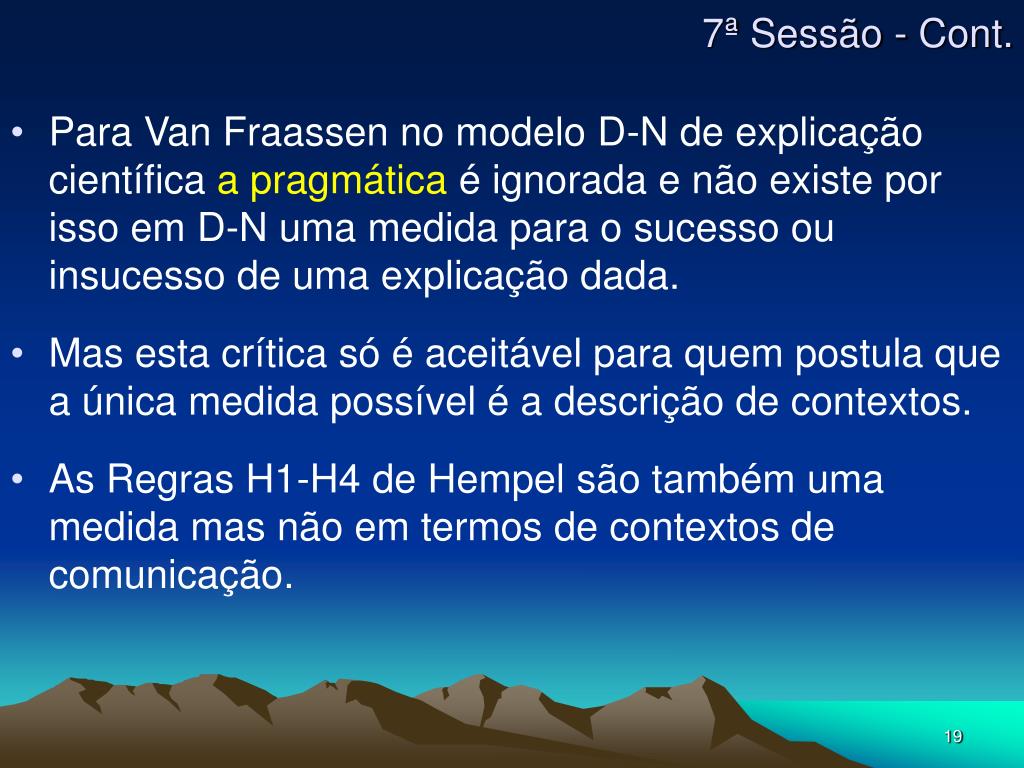 7ª Sessão - Cont.

• Para Van Fraassen no modelo D-N de explicação científica a pragmática é ignorada e não existe por isso em D-N uma medida para o sucesso ou insucesso de uma explicação dada.

• Mas esta crítica só é aceitável para quem postula que a única medida possível é a descrição de contextos.

• As Regras H1-H4 de Hempel são também uma medida mas não em termos de contextos de comunicação.

19